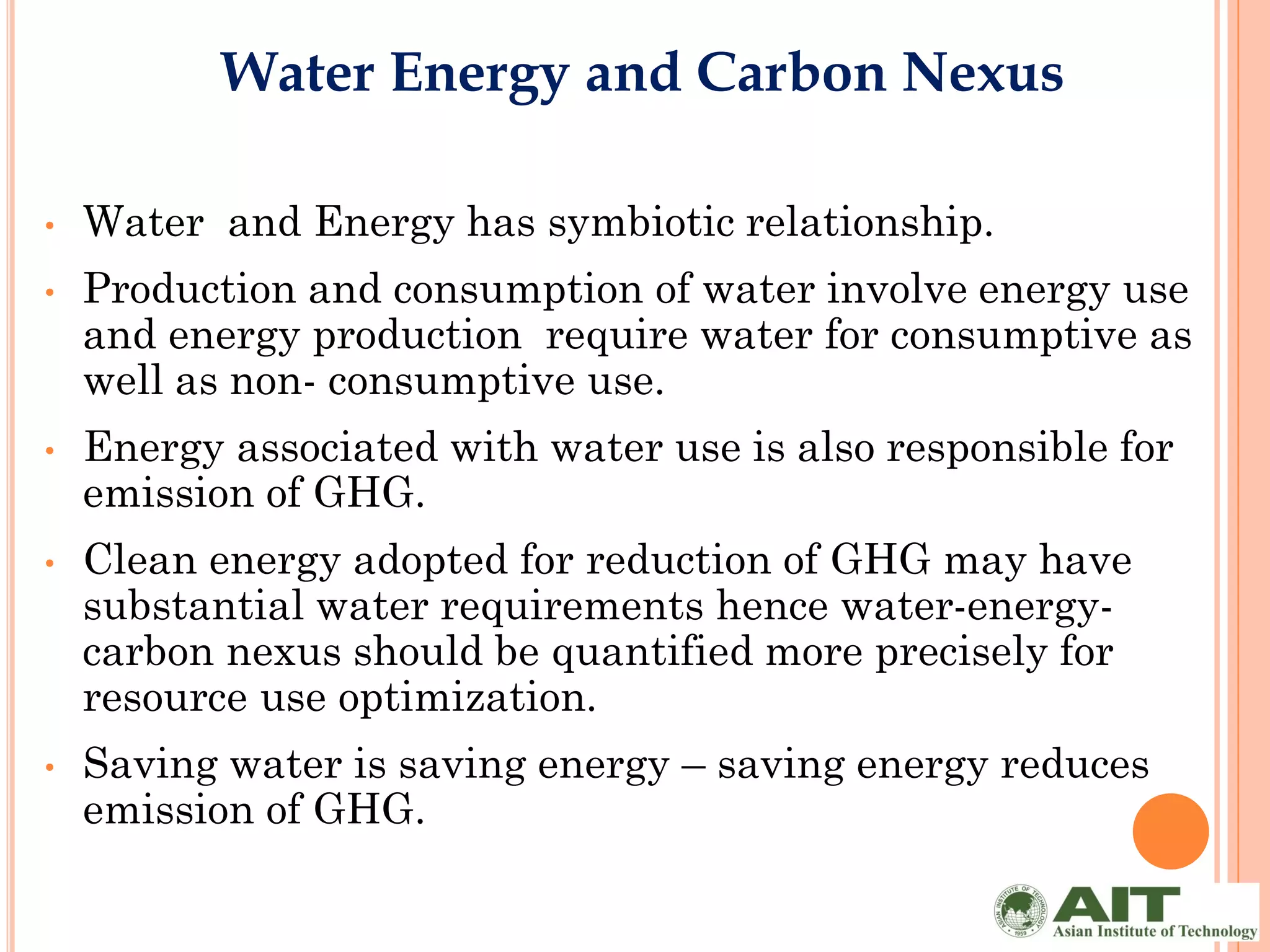 Water Energy and Carbon Nexus

• Water and Energy has symbiotic relationship.

• Production and consumption of water involve energy use and energy production require water for consumptive as well as non- consumptive use.

• Energy associated with water use is also responsible for emission of GHG.

• Clean energy adopted for reduction of GHG may have substantial water requirements hence water-energy-carbon nexus should be quantified more precisely for resource use optimization.

• Saving water is saving energy – saving energy reduces emission of GHG.

ASIAN INSTITUTE OF TECHNOLOGY 1959

AIT
Asian Institute of Technology